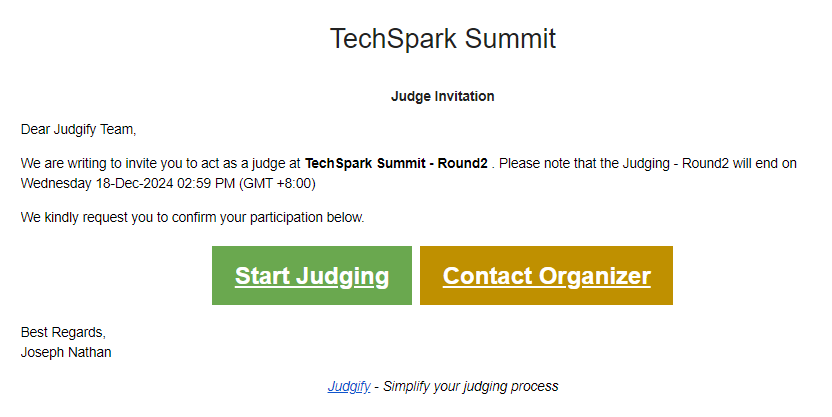 TechSpark Summit

Judge Invitation

Dear Judgify Team,

We are writing to invite you to act as a judge at TechSpark Summit - Round2 . Please note that the Judging - Round2 will end on Wednesday 18-Dec-2024 02:59 PM (GMT +8:00)

We kindly request you to confirm your participation below.

Start Judging

Contact Organizer

Best Regards,
Joseph Nathan

Judgify - Simplify your judging process